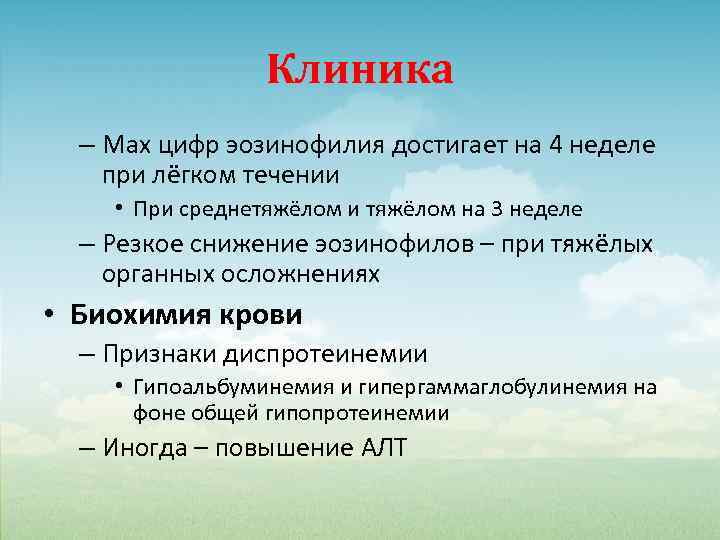 Клиника

– Max цифр эозинофилия достигает на 4 неделе при лёгком течении

• При среднетяжёлом и тяжёлом на 3 неделе

– Резкое снижение эозинофилов – при тяжёлых органных осложнениях

• Биохимия крови

– Признаки диспротеинемии

• Гипоальбуминемия и гипергаммаглобулинемия на фоне общей гипопротеинемии

– Иногда – повышение АЛТ